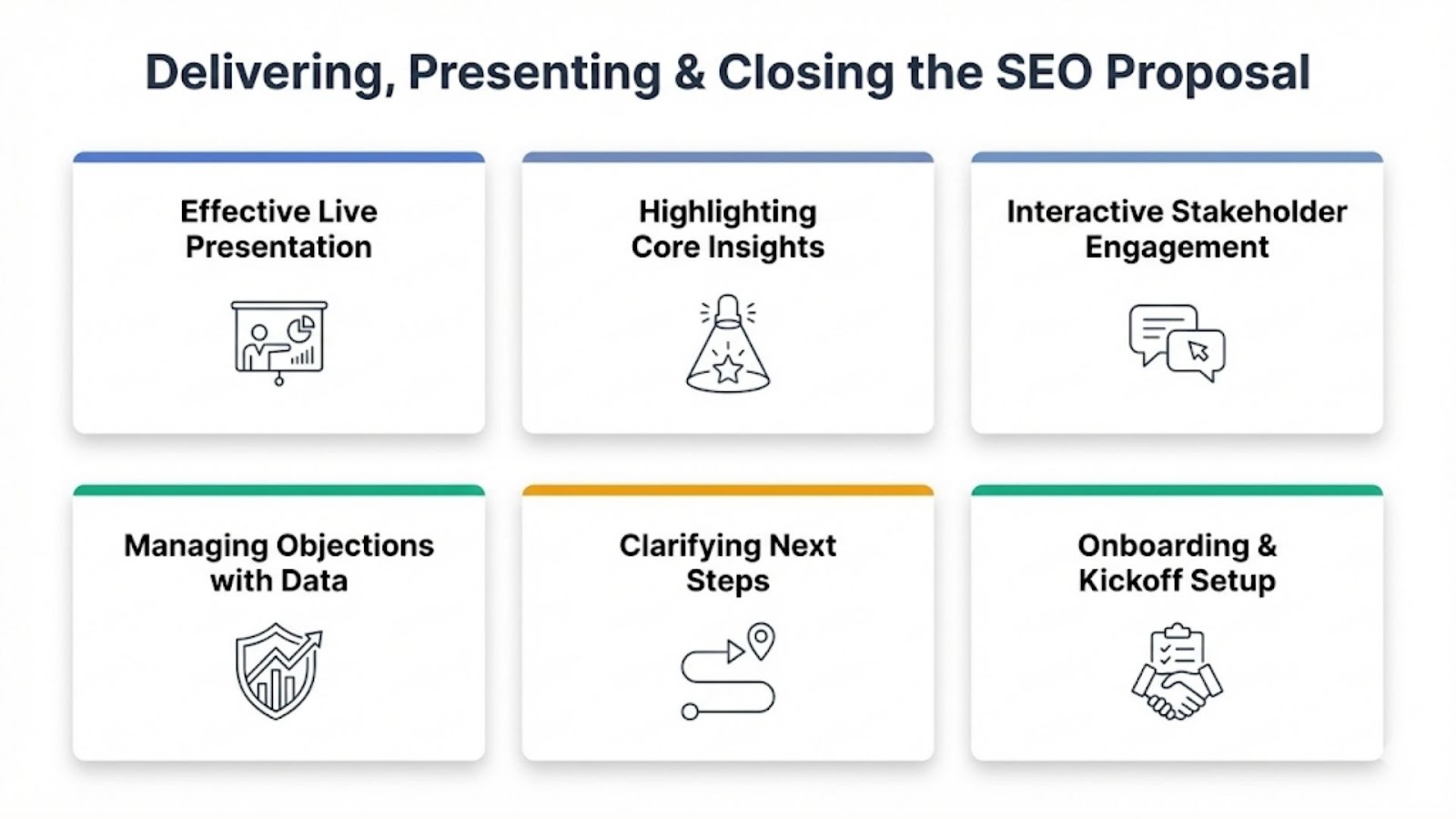 Delivering, Presenting & Closing the SEO Proposal

Effective Live Presentation

Highlighting Core Insights

Interactive Stakeholder Engagement

Managing Objections with Data

Clarifying Next Steps

Onboarding & Kickoff Setup